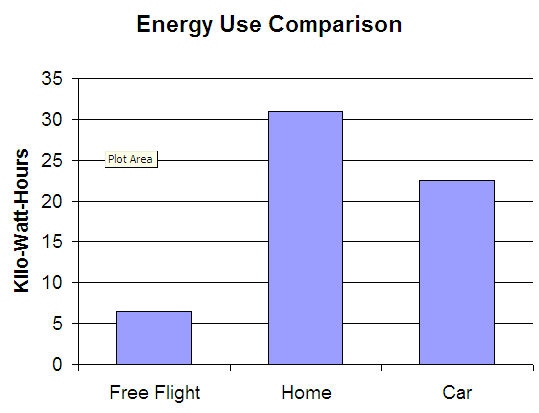 Energy Use Comparison

Kilo-Watt-Hours

35
30
25
20
15
10
5
0

Plot Area

Free Flight
Home
Car